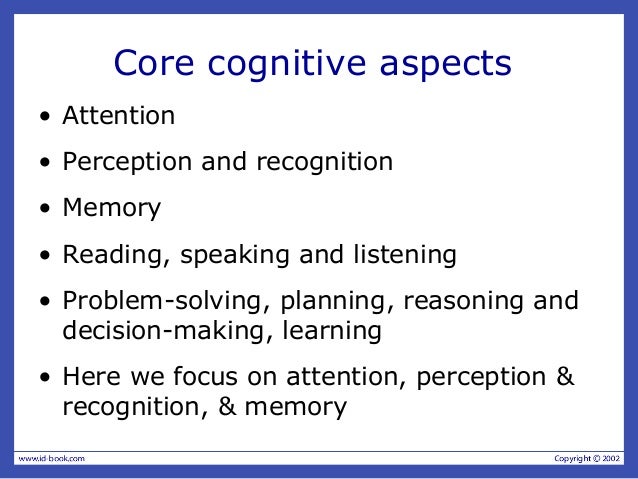 Core cognitive aspects

• Attention

• Perception and recognition

• Memory

• Reading, speaking and listening

• Problem-solving, planning, reasoning and decision-making, learning

• Here we focus on attention, perception & recognition, & memory

www.id-book.com

Copyright © 2002